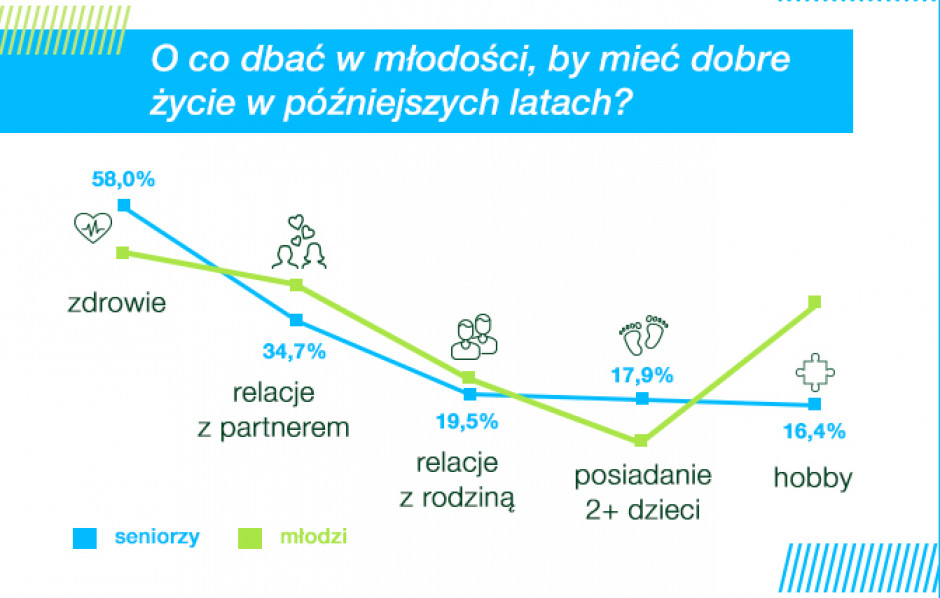 O co dbać w młodości, by mieć dobre życie w późniejszych latach?

58,0%

zdrowie

34,7%

relacje z partnerem

19,5%

relacje z rodziną

17,9%

posiadanie 2+ dzieci

16,4%

hobby

seniorzy
młodzi